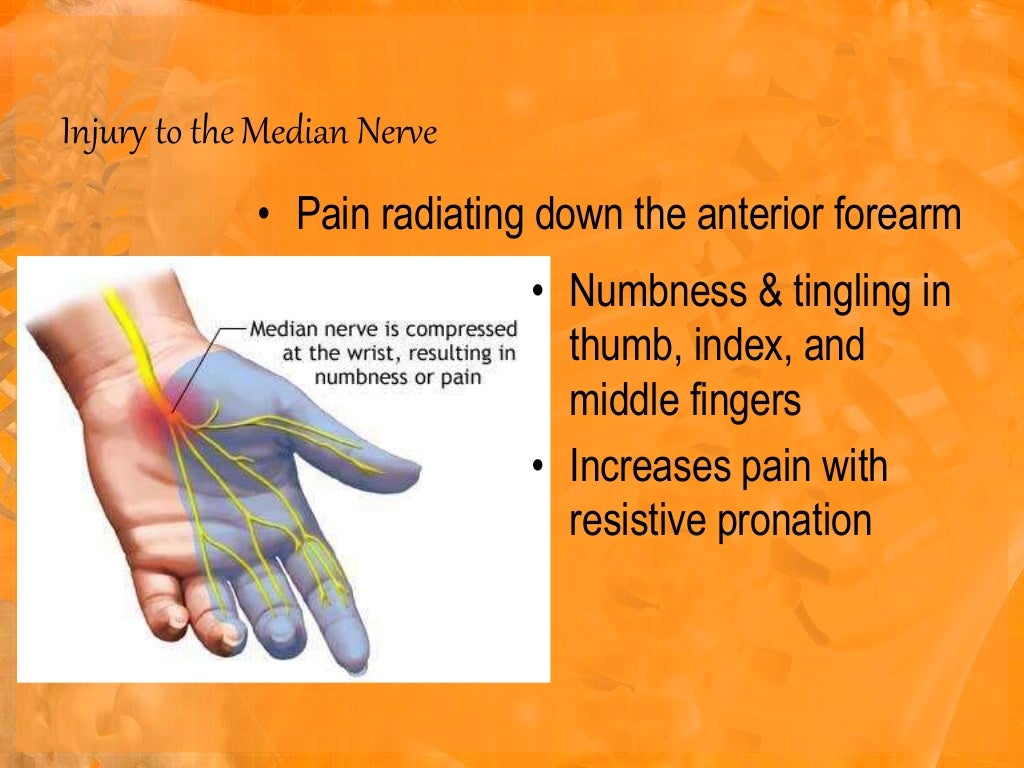 Injury to the Median Nerve

• Pain radiating down the anterior forearm

Median nerve is compressed at the wrist, resulting in numbness or pain

• Numbness & tingling in thumb, index, and middle fingers
• Increases pain with resistive pronation